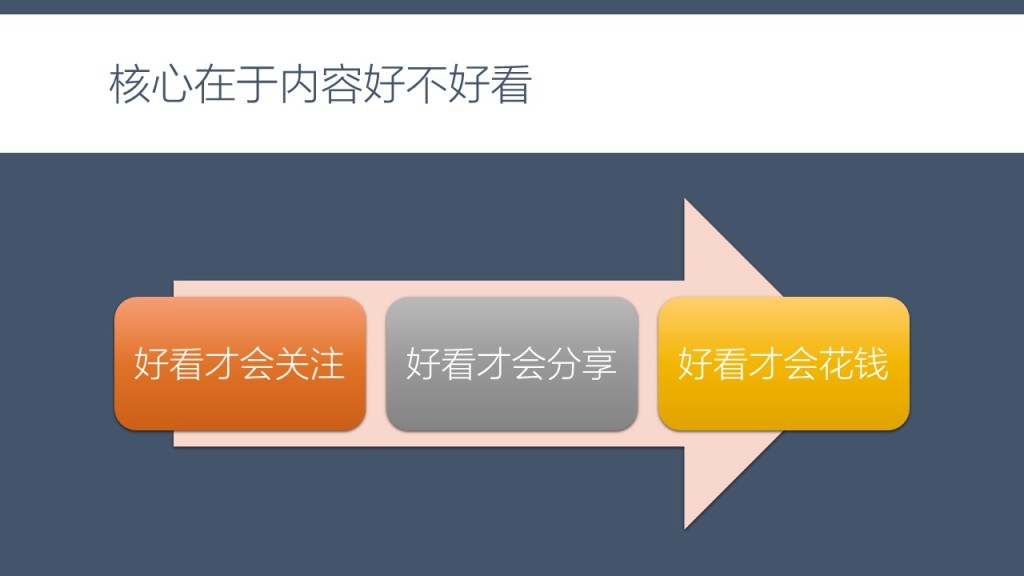 核心在于内容好不好看

好看才会关注

好看才会分享

好看才会花钱